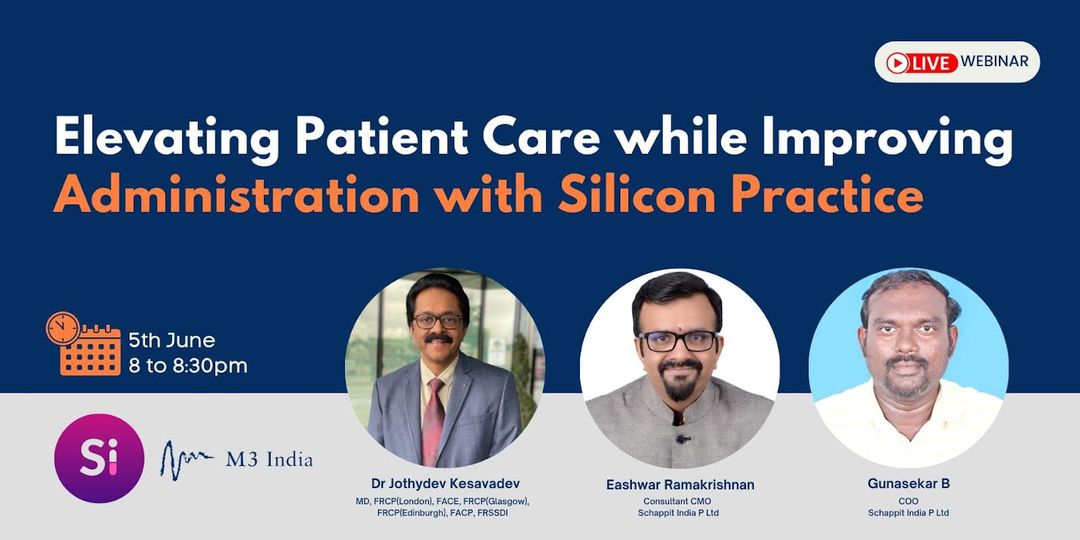 LIVE WEBINAR

Elevating Patient Care while Improving Administration with Silicon Practice

5th June
8 to 8:30pm

Si

M3 India

Dr Jothydev Kesavadev
MD, FRCP(London), FACE, FRCP(Glasgow), FRCP(Edinburgh), FACP, FRSSDI

Eashwar Ramakrishnan
Consultant CMO
Schappit India P Ltd

Gunasekar B
COO
Schappit India P Ltd